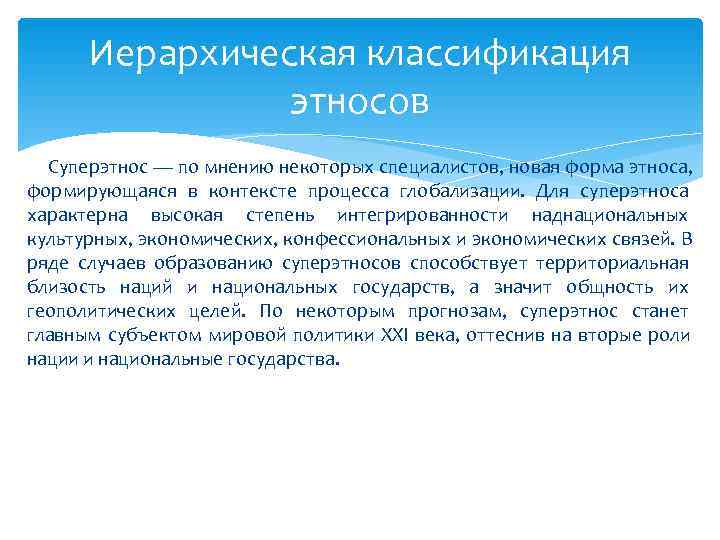 Иерархическая классификация этносов

Суперэтнос — по мнению некоторых специалистов, новая форма этноса, формирующаяся в контексте процесса глобализации. Для суперэтноса характерна высокая степень интегрированности наднациональных культурных, экономических, конфессиональных и экономических связей. В ряде случаев образованию суперэтносов способствует территориальная близость наций и национальных государств, а значит общность их геополитических целей. По некоторым прогнозам, суперэтнос станет главным субъектом мировой политики XXI века, оттеснив на вторые роли нации и национальные государства.